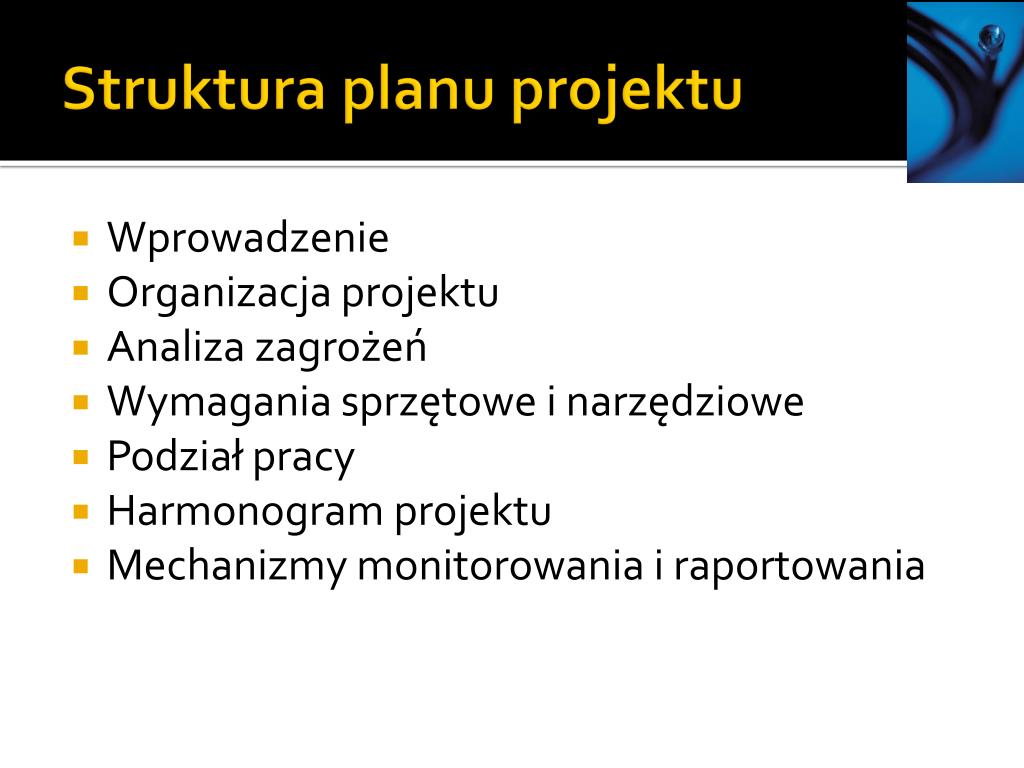 Struktura planu projektu

- Wprowadzenie
- Organizacja projektu
- Analiza zagrożeń
- Wymagania sprzętowe i narzędziowe
- Podział pracy
- Harmonogram projektu
- Mechanizmy monitorowania i raportowania